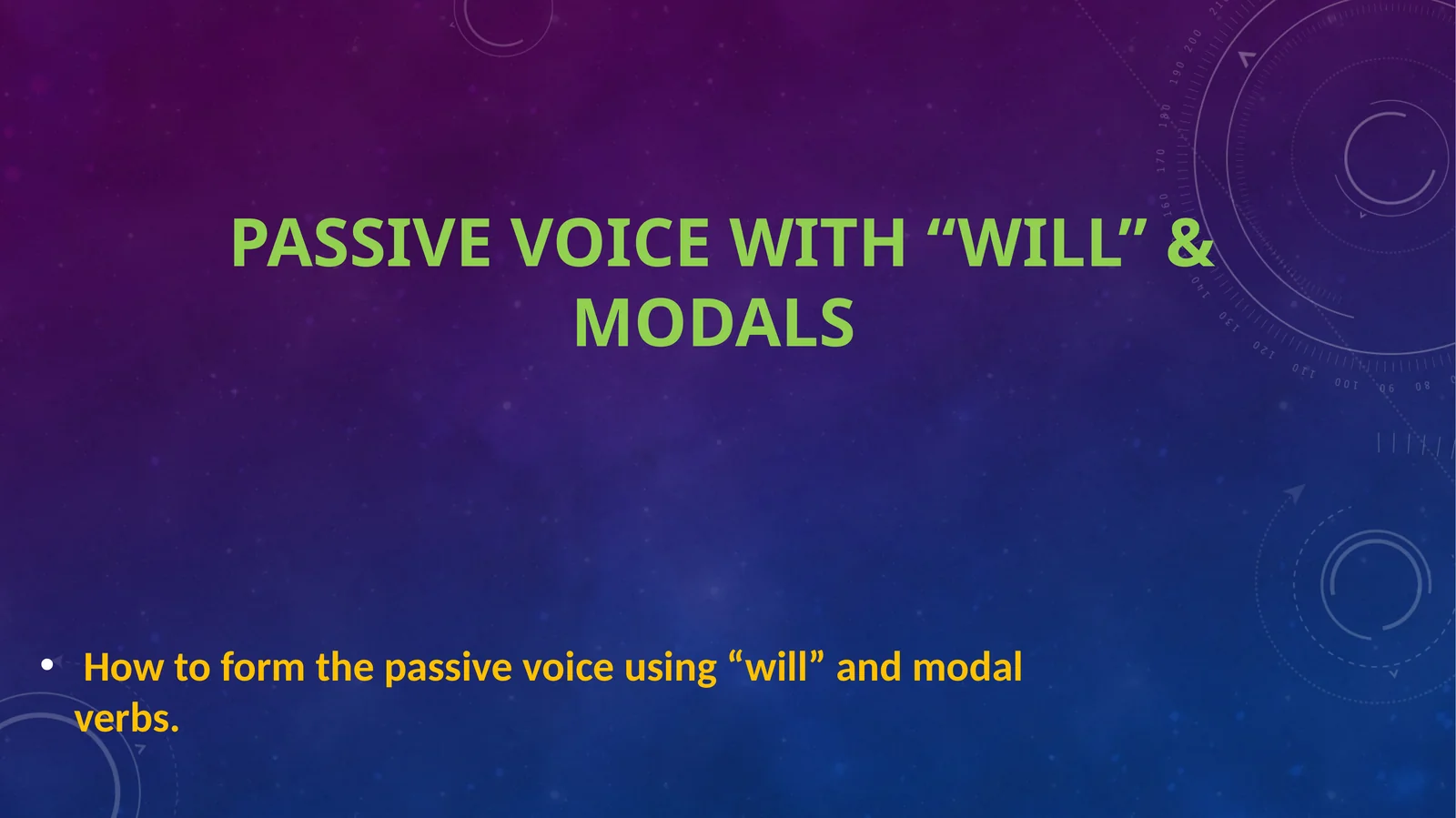 PASSIVE VOICE WITH “WILL” & MODALS

• How to form the passive voice using “will” and modal verbs.